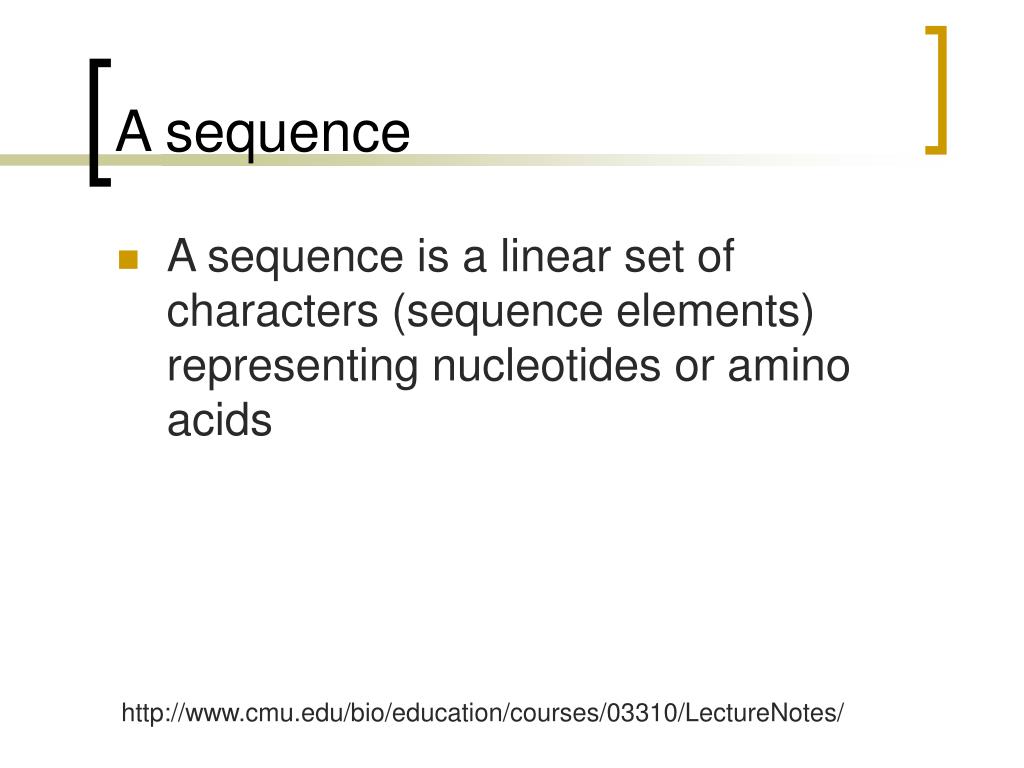 A sequence

A sequence is a linear set of characters (sequence elements) representing nucleotides or amino acids

http://www.cmu.edu/bio/education/courses/03310/LectureNotes/